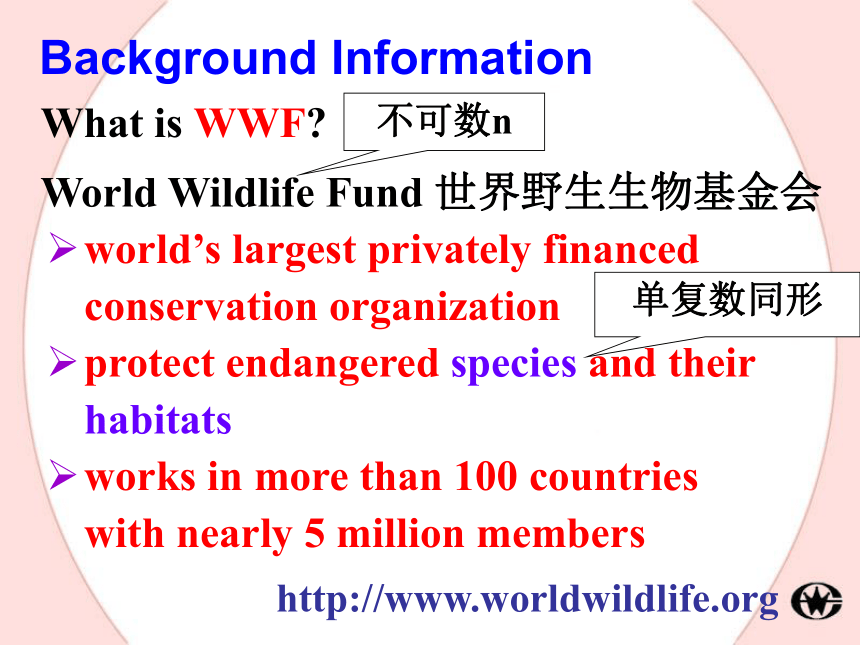 Background Information

What is WWF? 不可数n

World Wildlife Fund 世界野生生物基金会

➢ world's largest privately financed conservation organization

单复数同形

➢ protect endangered species and their habitats

➢ works in more than 100 countries with nearly 5 million members

http://www.worldwildlife.org